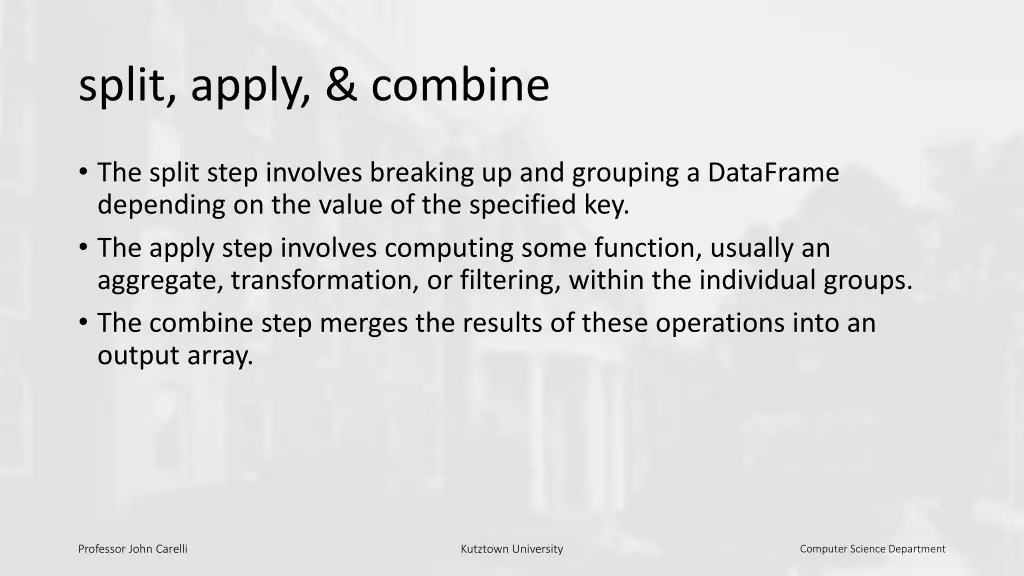 split, apply, & combine

• The split step involves breaking up and grouping a DataFrame depending on the value of the specified key.
• The apply step involves computing some function, usually an aggregate, transformation, or filtering, within the individual groups.
• The combine step merges the results of these operations into an output array.

Professor John Carelli

Kutztown University

Computer Science Department